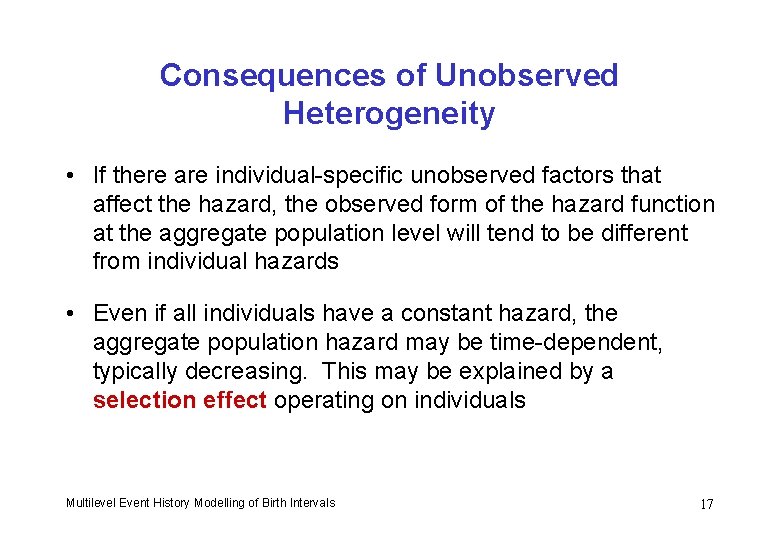 Consequences of Unobserved Heterogeneity

• If there are individual-specific unobserved factors that affect the hazard, the observed form of the hazard function at the aggregate population level will tend to be different from individual hazards

• Even if all individuals have a constant hazard, the aggregate population hazard may be time-dependent, typically decreasing. This may be explained by a selection effect operating on individuals

Multilevel Event History Modelling of Birth Intervals

17